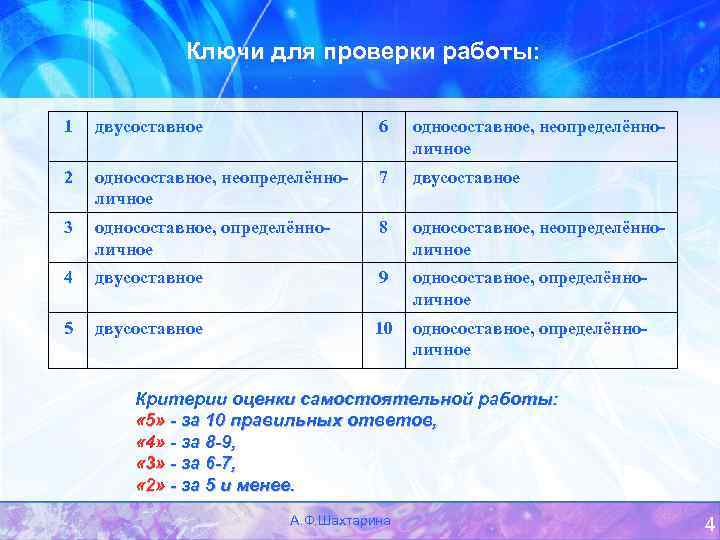 Ключи для проверки работы:

| 1 | двусоставное | 6 | односоставное, неопределённо-личное |
|---|---|---|---|
| 2 | односоставное, неопределённо-личное | 7 | двусоставное |
| 3 | односоставное, определённо-личное | 8 | односоставное, неопределённо-личное |
| 4 | двусоставное | 9 | односоставное, определённо-личное |
| 5 | двусоставное | 10 | односоставное, определённо-личное |

Критерии оценки самостоятельной работы:
«5» - за 10 правильных ответов,
«4» - за 8-9,
«3» - за 6-7,
«2» - за 5 и менее.

А.Ф.Шахтарина

4